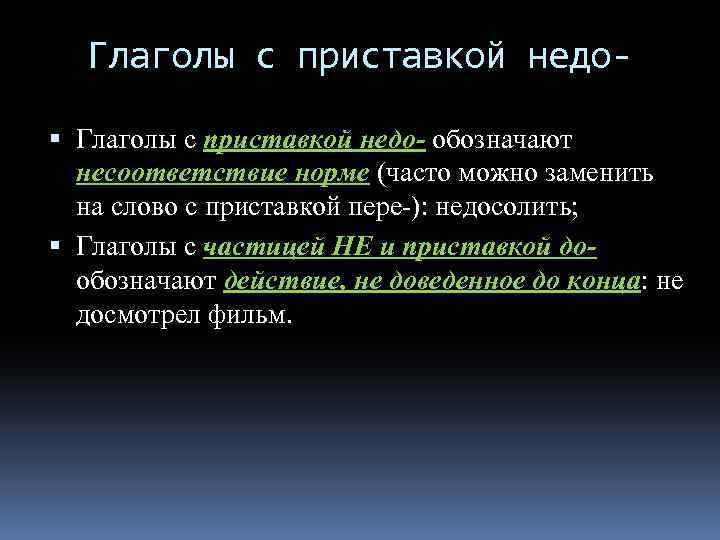 Глаголы с приставкой недо-

▪ Глаголы с приставкой недо- обозначают несоответствие норме (часто можно заменить на слово с приставкой пере-): недосолить;

▪ Глаголы с частицей НЕ и приставкой до- обозначают действие, не доведенное до конца: не досмотрел фильм.